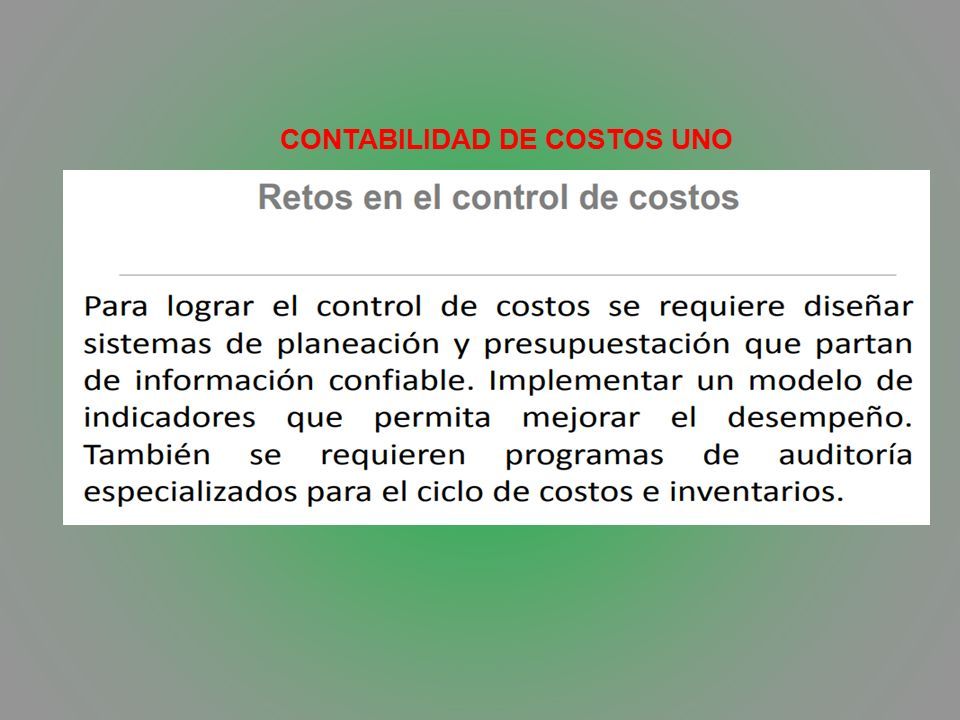 CONTABILIDAD DE COSTOS UNO

Retos en el control de costos

Para lograr el control de costos se requiere diseñar sistemas de planeación y presupuestación que partan de información confiable. Implementar un modelo de indicadores que permita mejorar el desempeño. También se requieren programas de auditoría especializados para el ciclo de costos e inventarios.